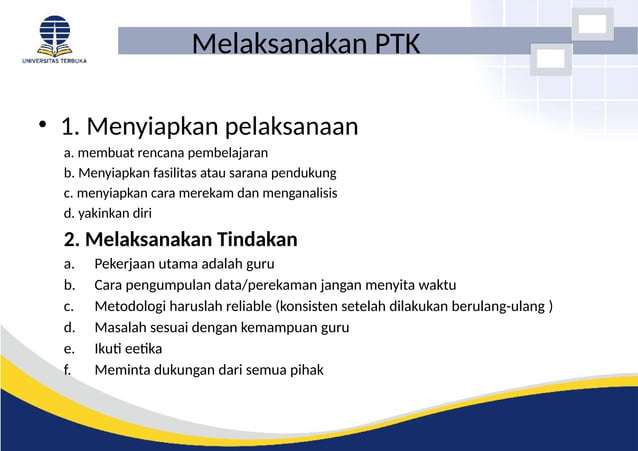 UNIVERSITAS TERBUKA

Melaksanakan PTK

• 1. Menyiapkan pelaksanaan

a. membuat rencana pembelajaran
b. Menyiapkan fasilitas atau sarana pendukung
c. menyiapkan cara merekam dan menganalisis
d. yakinkan diri

2. Melaksanakan Tindakan

a. Pekerjaan utama adalah guru
b. Cara pengumpulan data/perekaman jangan menyita waktu
c. Metodologi haruslah reliable (konsisten setelah dilakukan berulang-ulang )
d. Masalah sesuai dengan kemampuan guru
e. Ikuti eetika
f. Meminta dukungan dari semua pihak